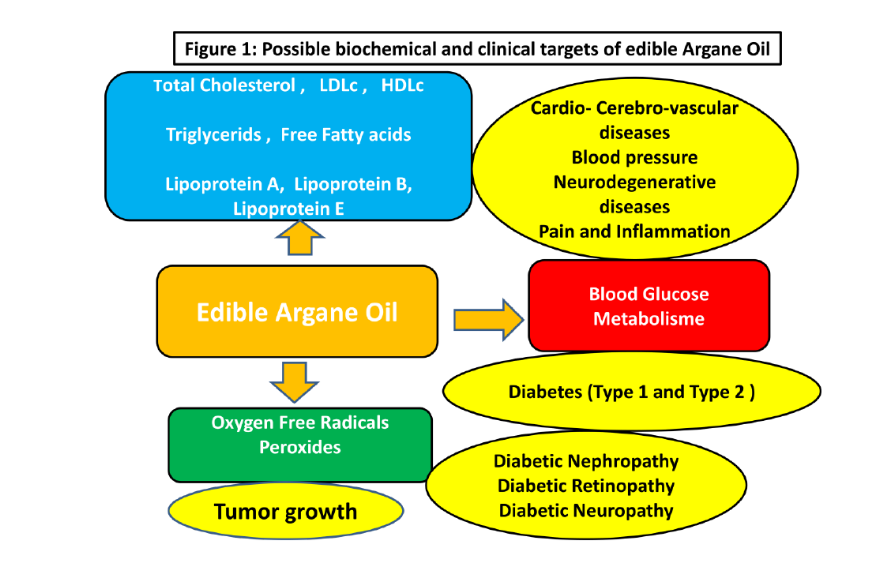 Figure 1: Possible biochemical and clinical targets of edible Argane Oil

Total Cholesterol , LDLc , HDLc

Triglycerids , Free Fatty acids

Lipoprotein A, Lipoprotein B, Lipoprotein E

Cardio- Cerebro-vascular diseases
Blood pressure
Neurodegenerative diseases
Pain and Inflammation

Edible Argane Oil

Blood Glucose Metabolisme

Diabetes (Type 1 and Type 2 )

Oxygen Free Radicals
Peroxides

Diabetic Nephropathy
Diabetic Retinopathy
Diabetic Neuropathy

Tumor growth